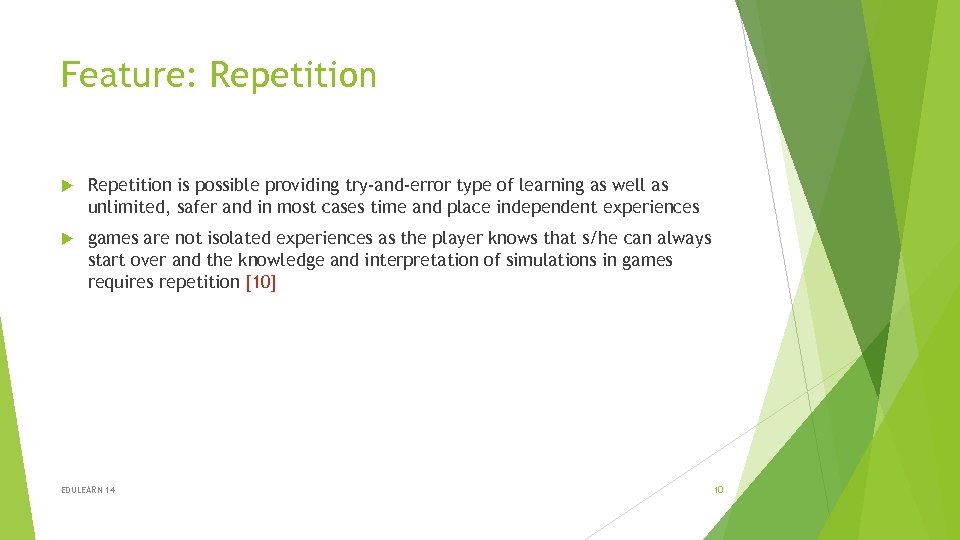 Feature: Repetition

Repetition is possible providing try-and-error type of learning as well as unlimited, safer and in most cases time and place independent experiences

games are not isolated experiences as the player knows that s/he can always start over and the knowledge and interpretation of simulations in games requires repetition [10]

EDULEARN 14

10